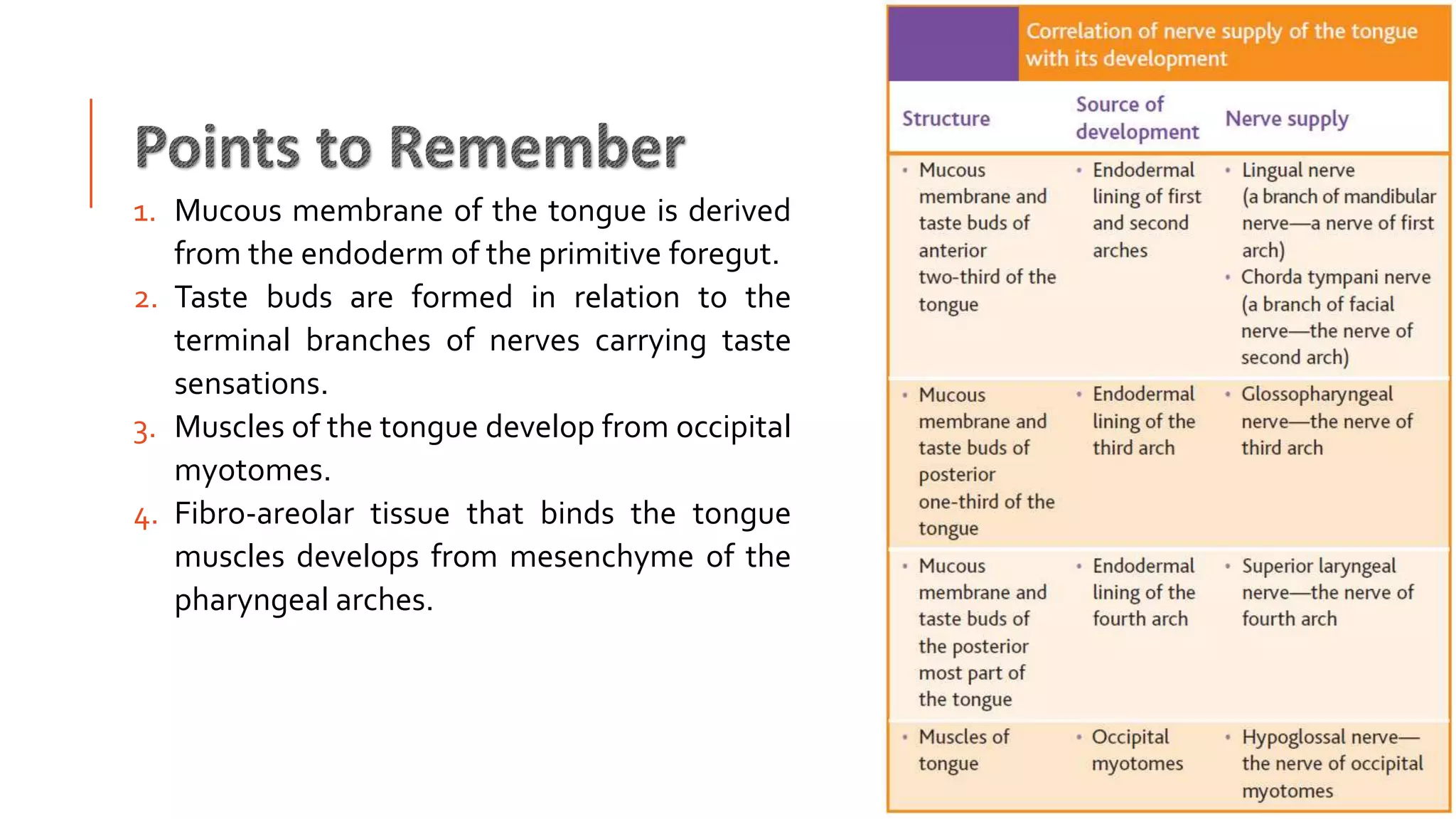 Points to Remember

1. Mucous membrane of the tongue is derived from the endoderm of the primitive foregut.
2. Taste buds are formed in relation to the terminal branches of nerves carrying taste sensations.
3. Muscles of the tongue develop from occipital myotomes.
4. Fibro-areolar tissue that binds the tongue muscles develops from mesenchyme of the pharyngeal arches.

Correlation of nerve supply of the tongue with its development

| Structure | Source of development | Nerve supply |
|---|---|---|
| • Mucous membrane and taste buds of anterior two-third of the tongue | • Endodermal lining of first and second arches | • Lingual nerve (a branch of mandibular nerve—a nerve of first arch) • Chorda tympani nerve (a branch of facial nerve—the nerve of second arch) |
| • Mucous membrane and taste buds of posterior one-third of the tongue | • Endodermal lining of the third arch | • Glossopharyngeal nerve—the nerve of third arch |
| • Mucous membrane and taste buds of the posterior most part of the tongue | • Endodermal lining of the fourth arch | • Superior laryngeal nerve—the nerve of fourth arch |
| • Muscles of tongue | • Occipital myotomes | • Hypoglossal nerve—the nerve of occipital myotomes |